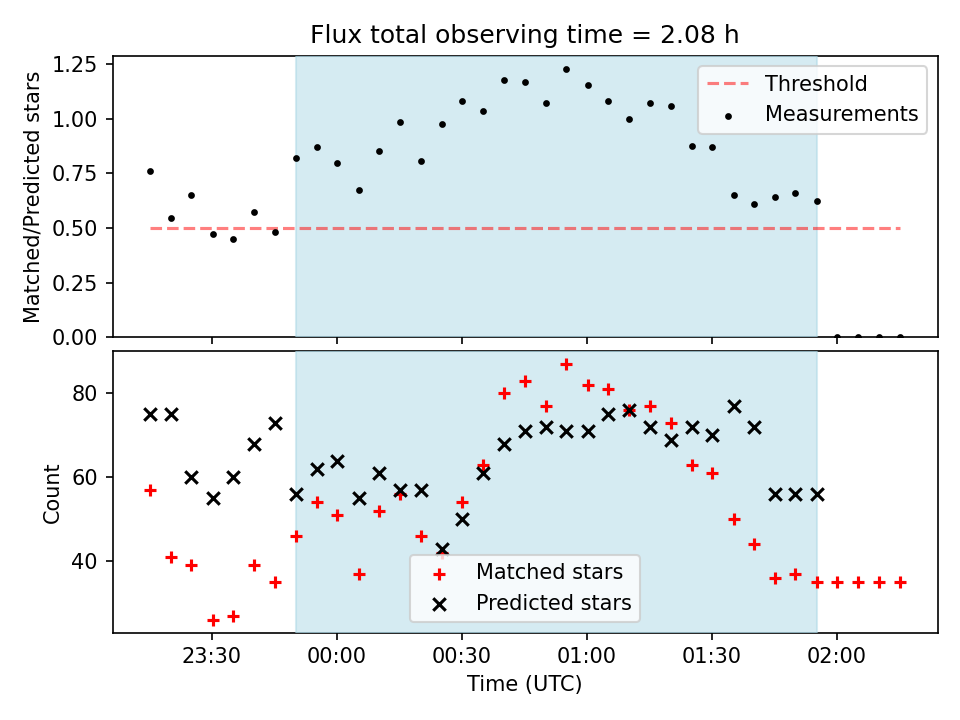 Flux total observing time = 2.08 h

Matched/Predicted stars

1.25
1.00
0.75
0.50
0.25
0.00

Threshold
Measurements

Count

80
60
40

Matched stars
Predicted stars

23:30
00:00
00:30
01:00
01:30
02:00

Time (UTC)